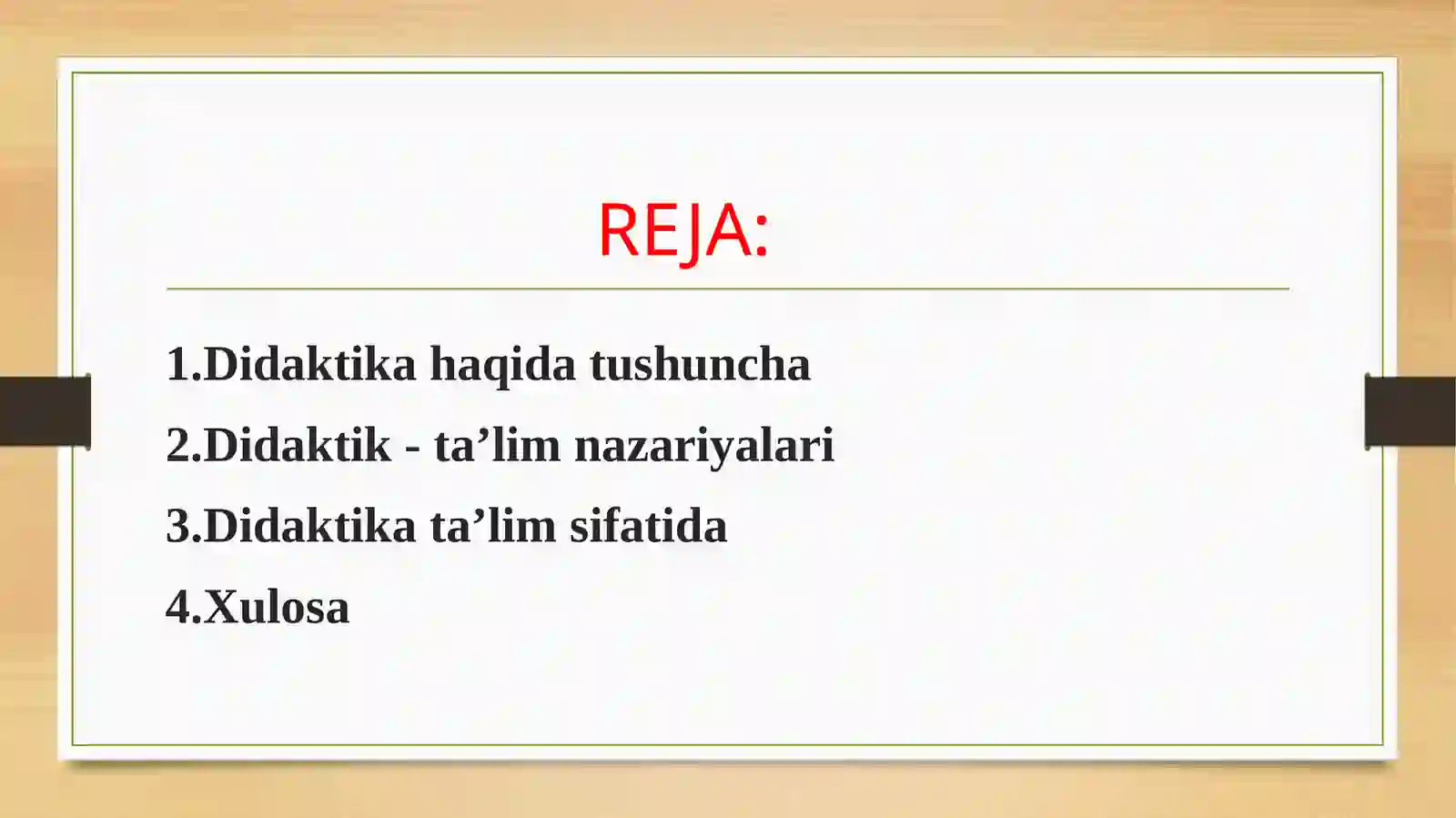 REJA:

1.Didaktika haqida tushuncha

2.Didaktik - ta’lim nazariyalari

3.Didaktika ta’lim sifatida

4.Xulosa